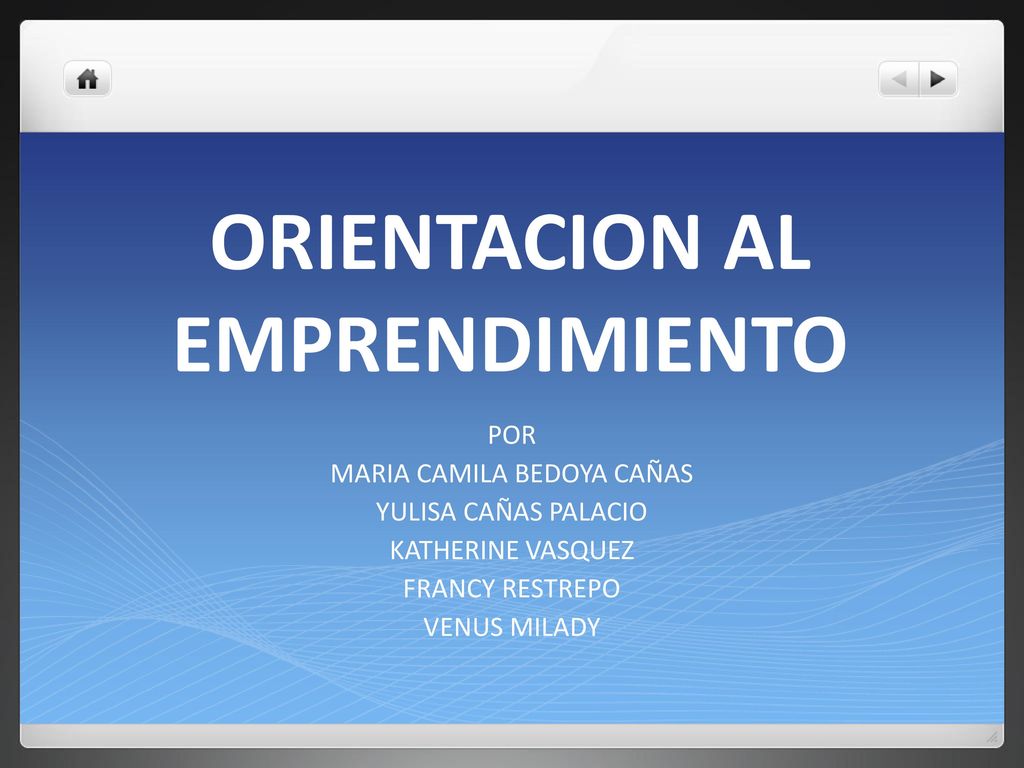 ORIENTACION AL EMPRENDIMIENTO

POR
MARIA CAMILA BEDOYA CAÑAS
YULISA CAÑAS PALACIO
KATHERINE VASQUEZ
FRANCY RESTREPO
VENUS MILADY